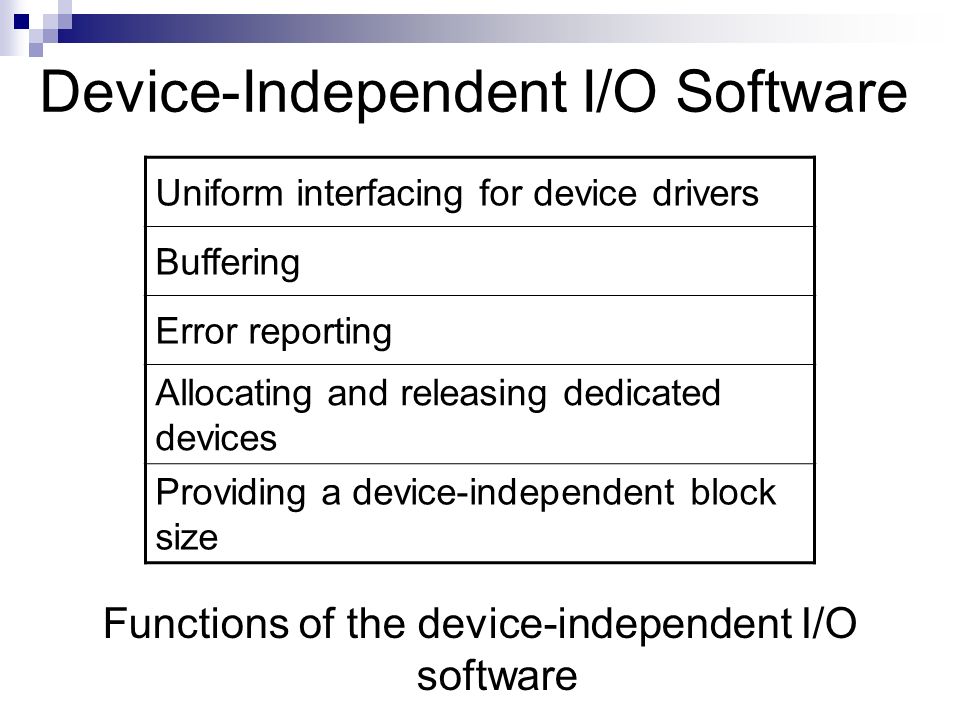 Device-Independent I/O Software

| Uniform interfacing for device drivers |
|---|
| Buffering |
| Error reporting |
| Allocating and releasing dedicated devices |
| Providing a device-independent block size |

Functions of the device-independent I/O software